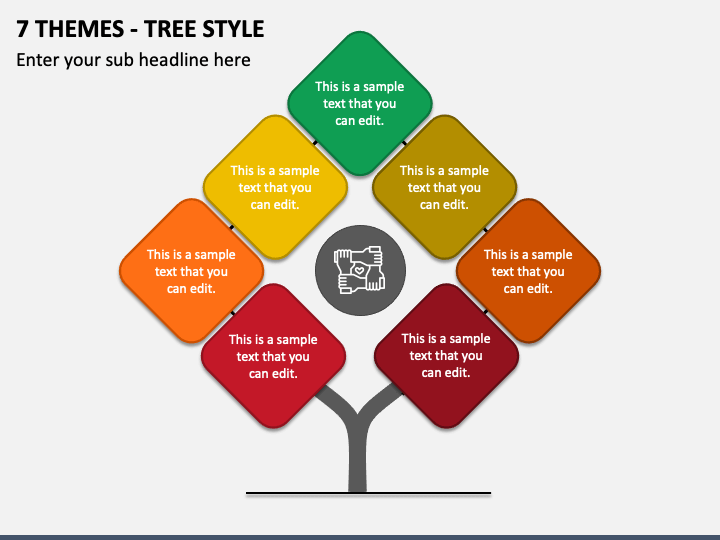 7 THEMES - TREE STYLE

Enter your sub headline here

This is a sample text that you can edit.

This is a sample text that you can edit.

This is a sample text that you can edit.

This is a sample text that you can edit.

This is a sample text that you can edit.

This is a sample text that you can edit.

This is a sample text that you can edit.